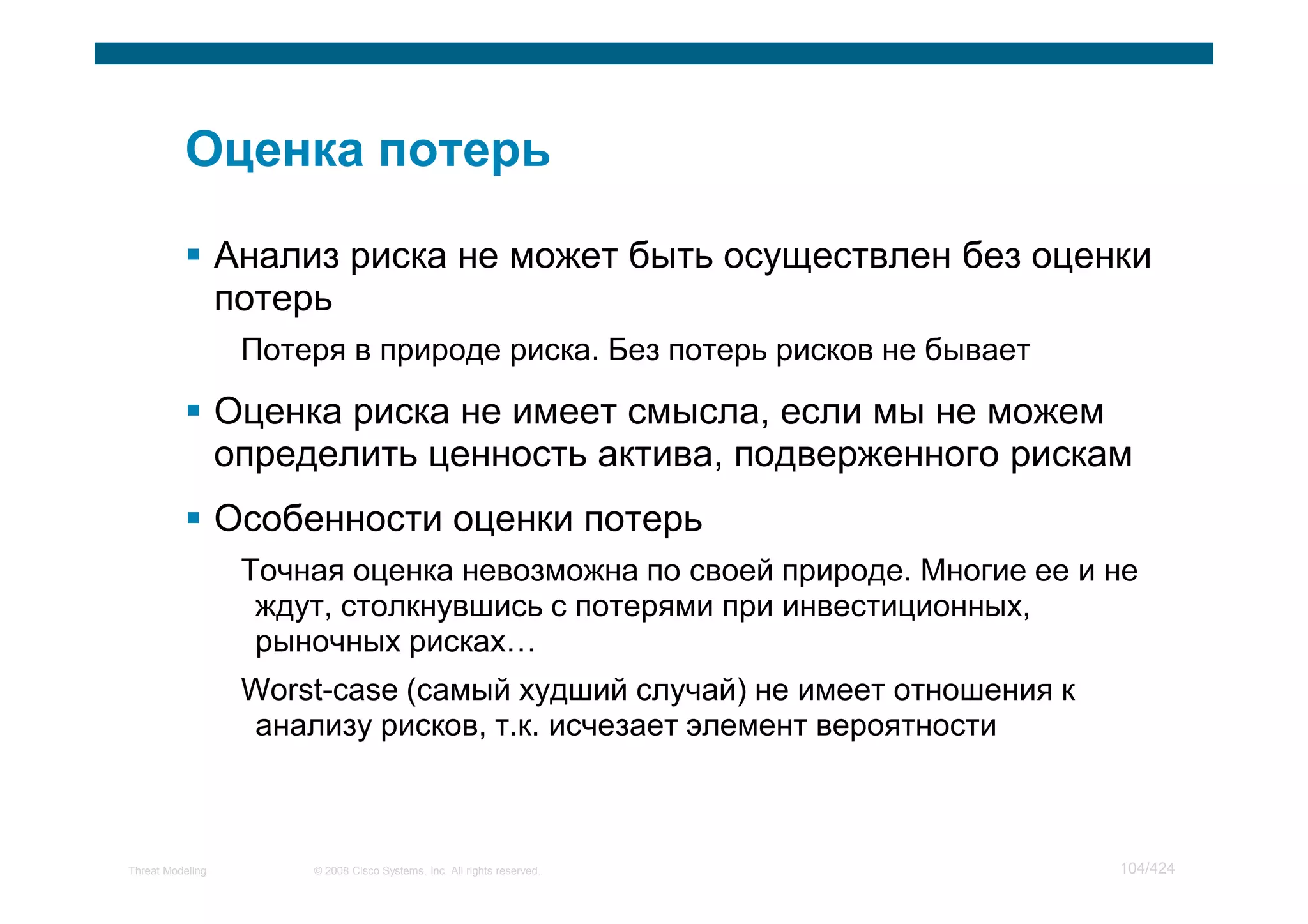 Оценка потерь

▪ Анализ риска не может быть осуществлен без оценки потерь

Потеря в природе риска. Без потерь рисков не бывает

▪ Оценка риска не имеет смысла, если мы не можем определить ценность актива, подверженного рискам

▪ Особенности оценки потерь

Точная оценка невозможна по своей природе. Многие ее и не ждут, столкнувшись с потерями при инвестиционных, рыночных рисках…

Worst-case (самый худший случай) не имеет отношения к анализу рисков, т.к. исчезает элемент вероятности

Threat Modeling © 2008 Cisco Systems, Inc. All rights reserved. 104/424